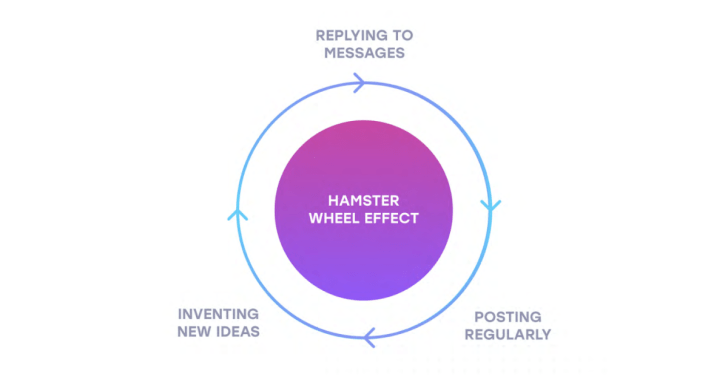 REPLYING TO MESSAGES

HAMSTER WHEEL EFFECT

POSTING REGULARLY

INVENTING NEW IDEAS